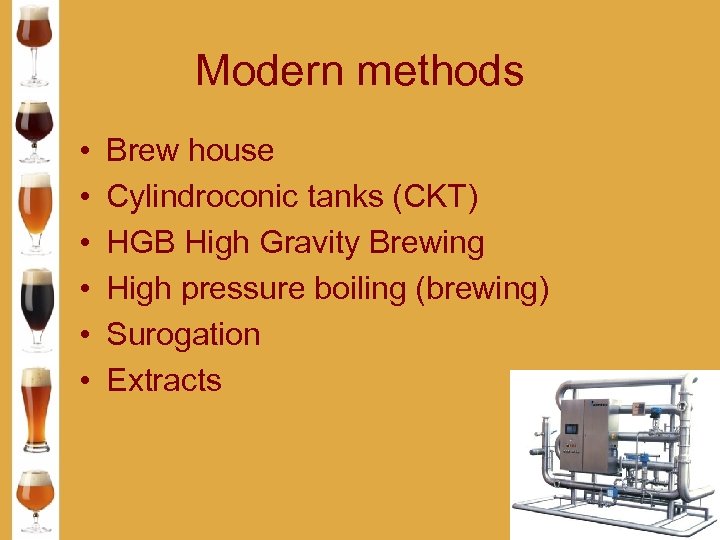 Modern methods

• Brew house
• Cylindroconic tanks (CKT)
• HGB High Gravity Brewing
• High pressure boiling (brewing)
• Surogation
• Extracts